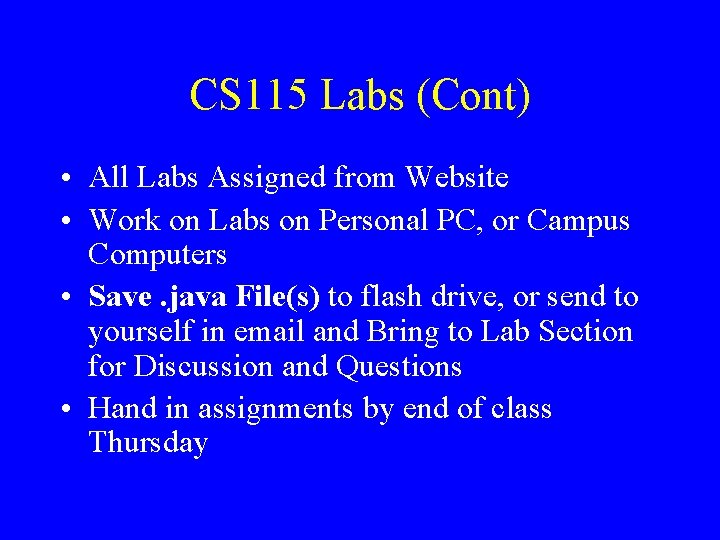 CS115 Labs (Cont)

• All Labs Assigned from Website
• Work on Labs on Personal PC, or Campus Computers
• Save .java File(s) to flash drive, or send to yourself in email and Bring to Lab Section for Discussion and Questions
• Hand in assignments by end of class Thursday